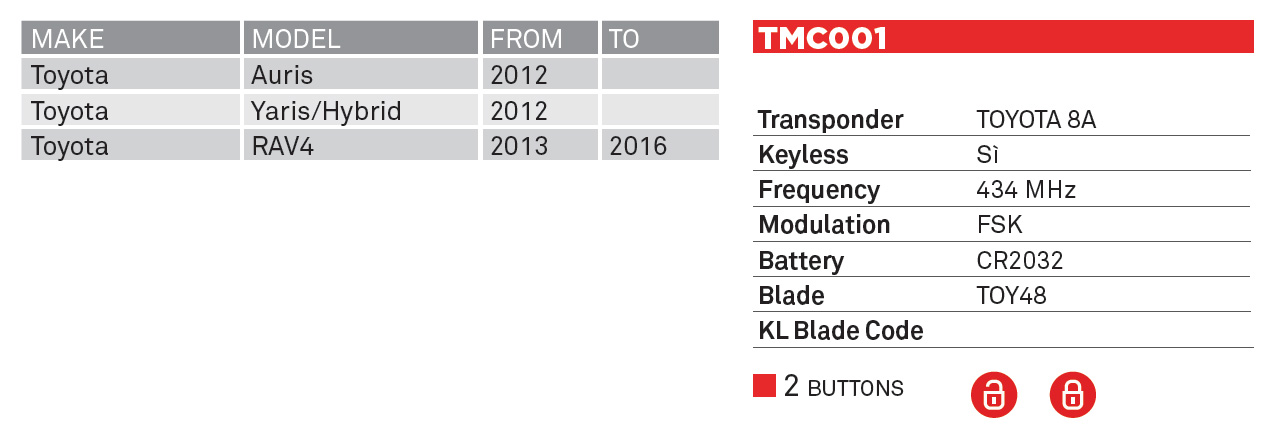 | MAKE | MODEL | FROM | TO |
|---|---|---|---|
| Toyota | Auris | 2012 | |
| Toyota | Yaris/Hybrid | 2012 | |
| Toyota | RAV4 | 2013 | 2016 |

TMC001

| | |
|---|---|
| Transponder | TOYOTA 8A |
| Keyless | Sì |
| Frequency | 434 MHz |
| Modulation | FSK |
| Battery | CR2032 |
| Blade | TOY48 |
| KL Blade Code | |

2 BUTTONS